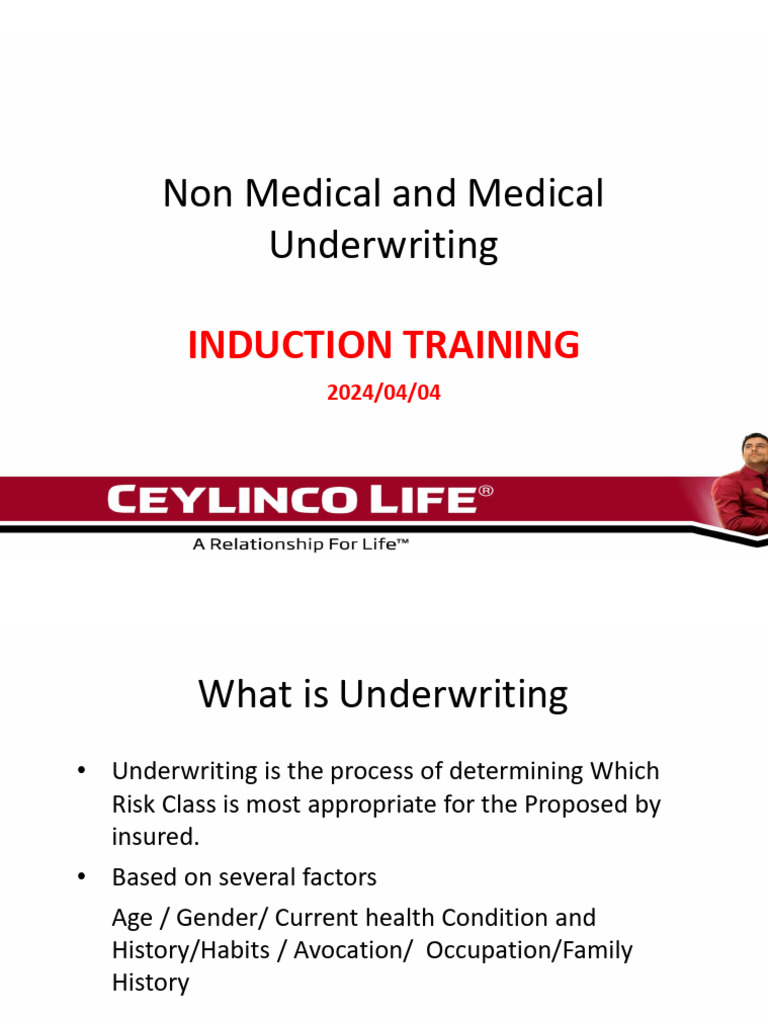 Non Medical and Medical Underwriting

INDUCTION TRAINING

2024/04/04

CEYLINCO LIFE®

A Relationship For Life™

What is Underwriting

• Underwriting is the process of determining Which Risk Class is most appropriate for the Proposed by insured.

• Based on several factors

Age / Gender/ Current health Condition and History/Habits / Avocation/ Occupation/Family History